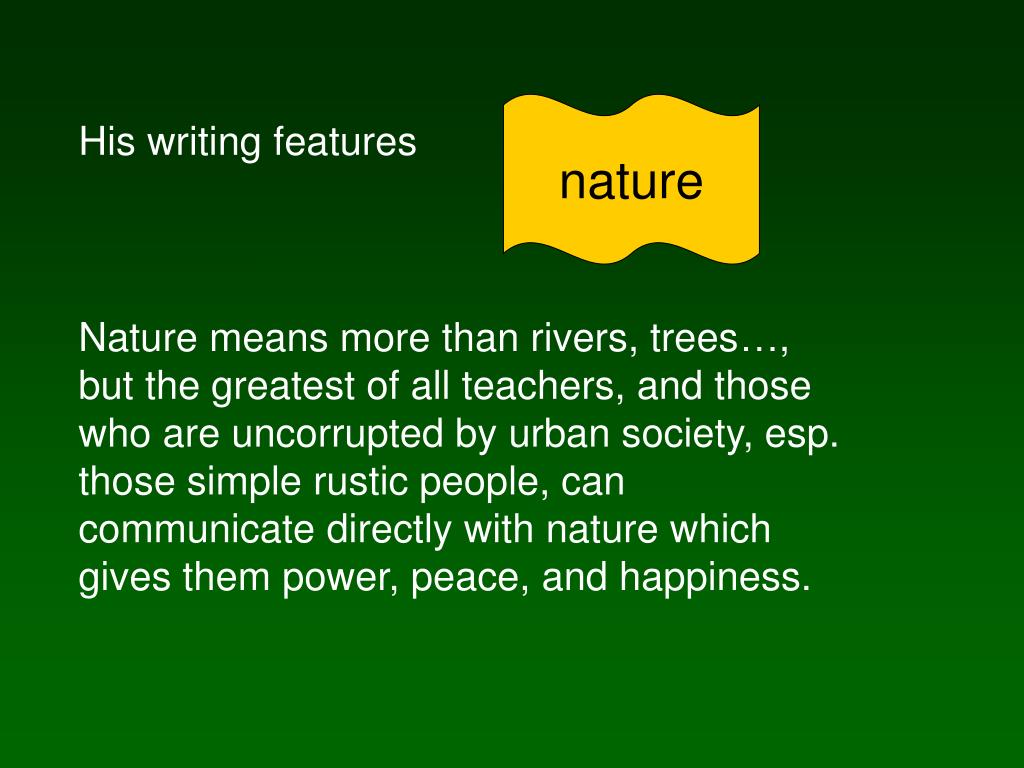 His writing features

nature

Nature means more than rivers, trees…, but the greatest of all teachers, and those who are uncorrupted by urban society, esp. those simple rustic people, can communicate directly with nature which gives them power, peace, and happiness.